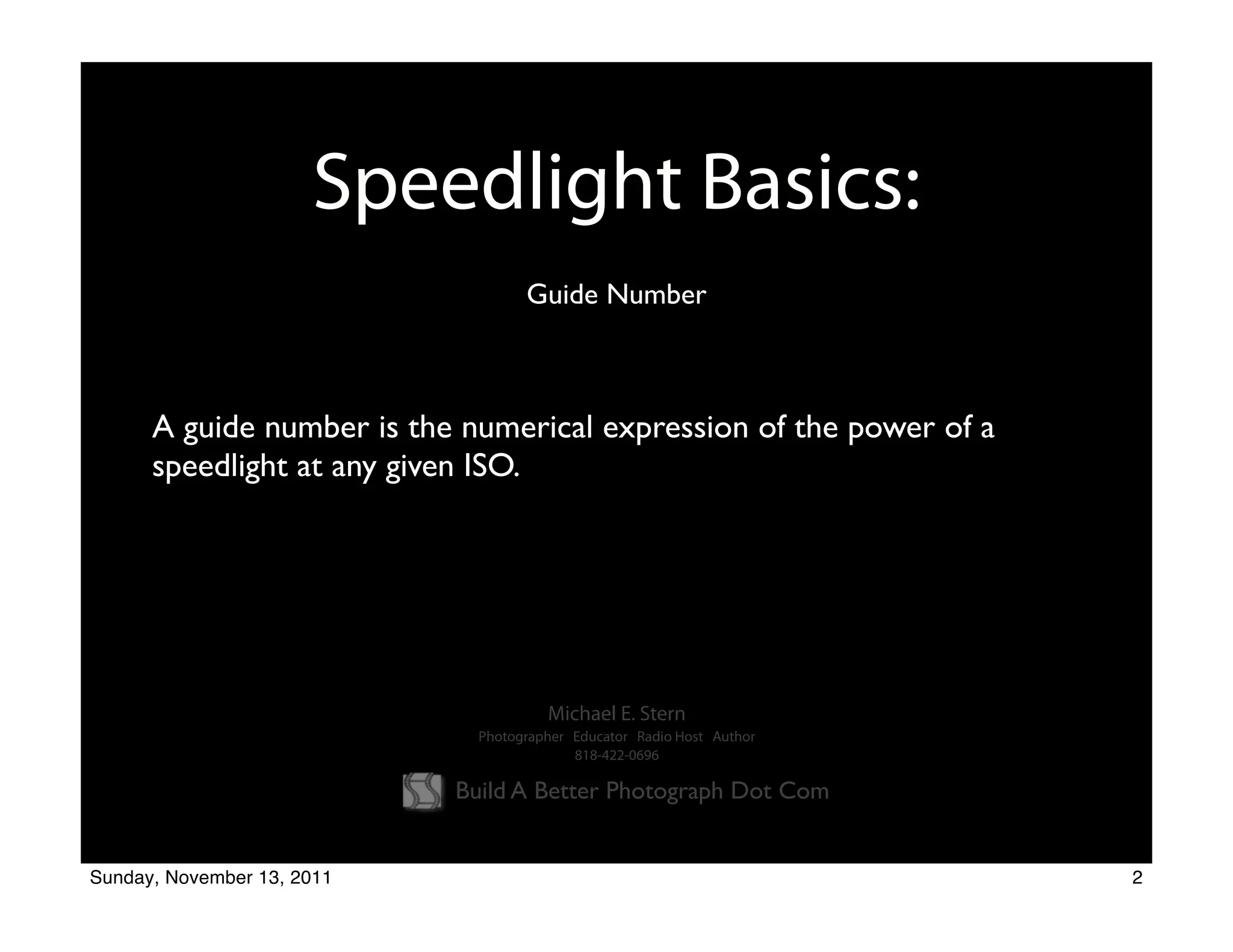 Speedlight Basics:

Guide Number

A guide number is the numerical expression of the power of a speedlight at any given ISO.

Michael E. Stern
Photographer Educator Radio Host Author
818-422-0696

Build A Better Photograph Dot Com

Sunday, November 13, 2011

2